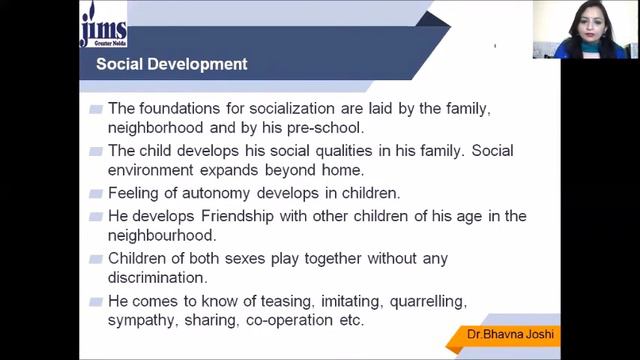 jims
Greater Noida

Social Development

The foundations for socialization are laid by the family, neighborhood and by his pre-school.

The child develops his social qualities in his family. Social environment expands beyond home.

Feeling of autonomy develops in children.

He develops Friendship with other children of his age in the neighbourhood.

Children of both sexes play together without any discrimination.

He comes to know of teasing, imitating, quarrelling, sympathy, sharing, co-operation etc.

Dr.Bhavna Joshi